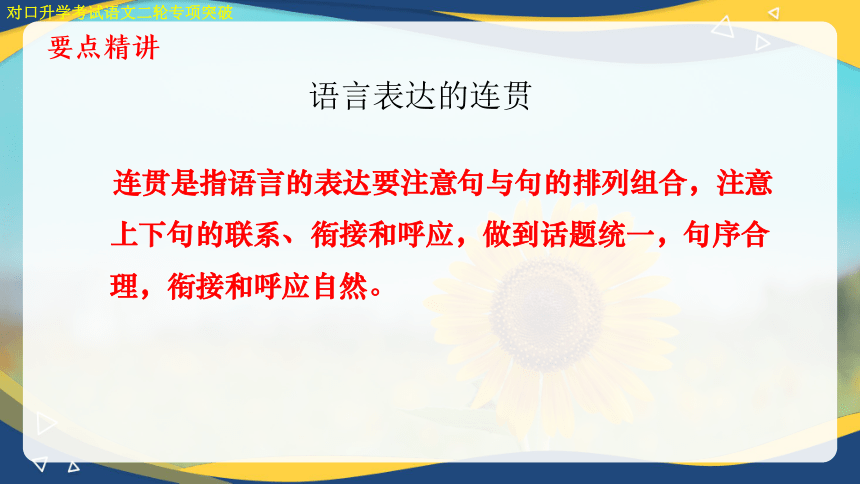 对口升学考试语文二轮专项突破

要点精讲

语言表达的连贯

连贯是指语言的表达要注意句与句的排列组合，注意上下句的联系、衔接和呼应，做到话题统一，句序合理，衔接和呼应自然。